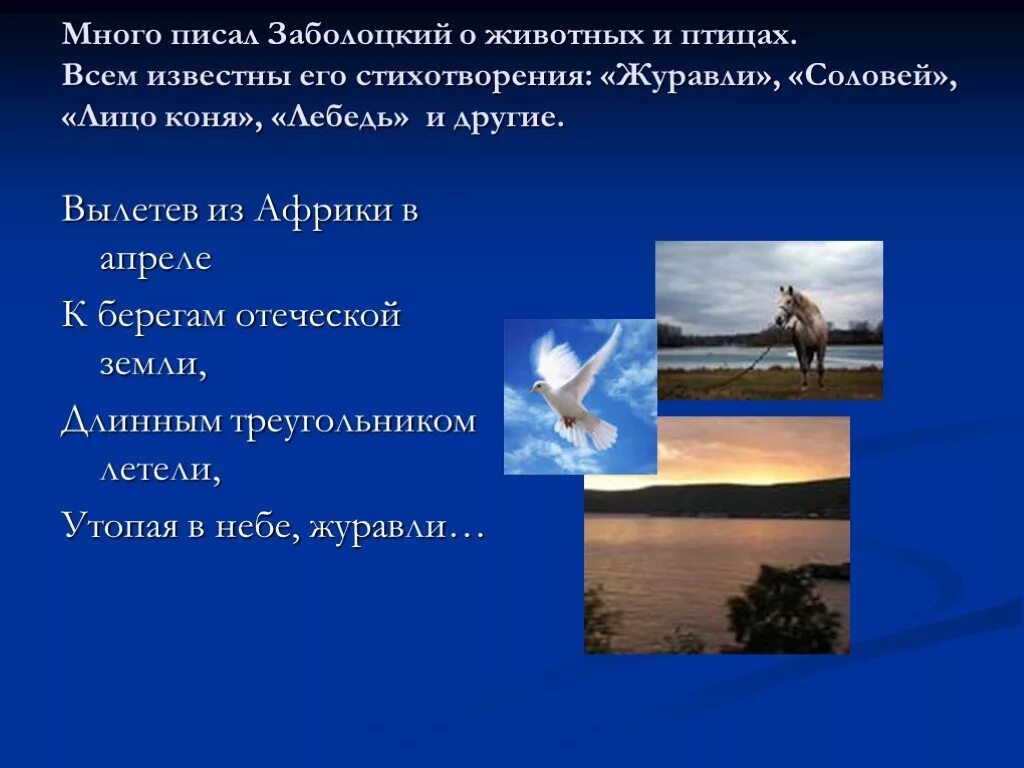 Много писал Заболоцкий о животных и птицах. Всем известны его стихотворения: «Журавли», «Соловей», «Лицо коня», «Лебедь» и другие.

Вылетев из Африки в апреле

К берегам отеческой земли,

Длинным треугольником летели,

Утопая в небе, журавли…